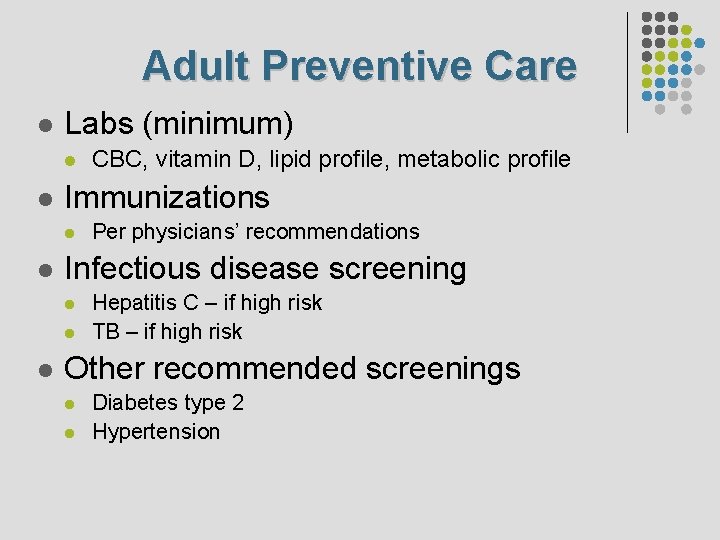 Adult Preventive Care

- Labs (minimum)
  - CBC, vitamin D, lipid profile, metabolic profile
- Immunizations
  - Per physicians' recommendations
- Infectious disease screening
  - Hepatitis C – if high risk
  - TB – if high risk
- Other recommended screenings
  - Diabetes type 2
  - Hypertension